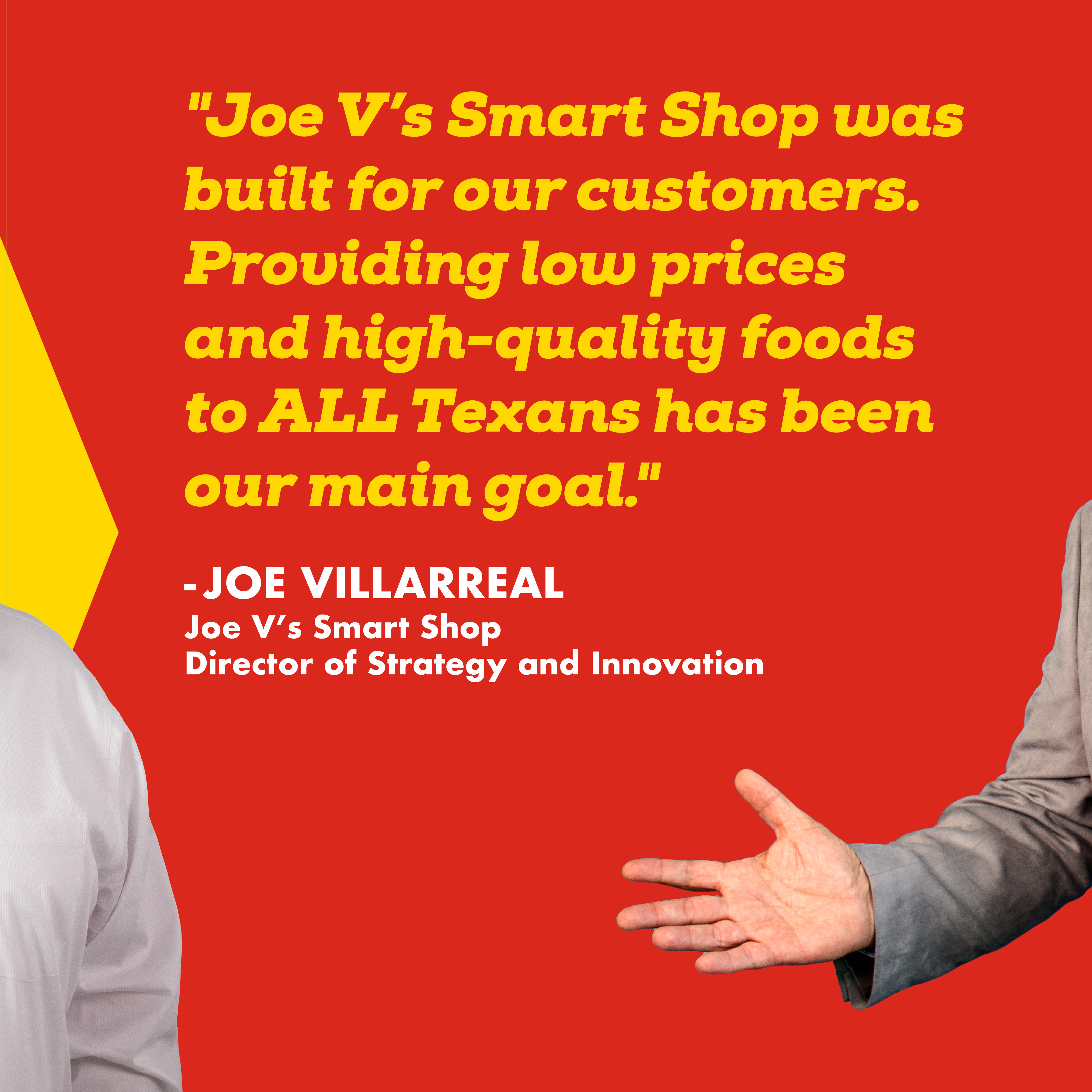 "Joe V's Smart Shop was built for our customers. Providing low prices and high-quality foods to ALL Texans has been our main goal."

-JOE VILLARREAL
Joe V's Smart Shop
Director of Strategy and Innovation